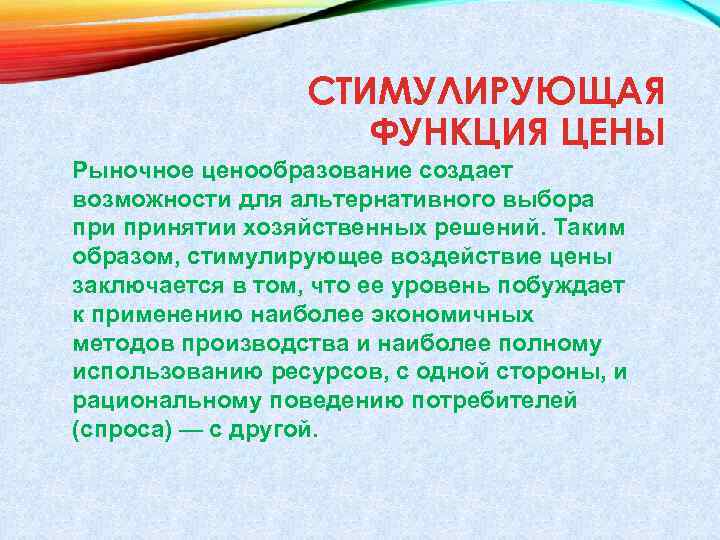 СТИМУЛИРУЮЩАЯ ФУНКЦИЯ ЦЕНЫ

Рыночное ценообразование создает возможности для альтернативного выбора при принятии хозяйственных решений. Таким образом, стимулирующее воздействие цены заключается в том, что ее уровень побуждает к применению наиболее экономичных методов производства и наиболее полному использованию ресурсов, с одной стороны, и рациональному поведению потребителей (спроса) — с другой.